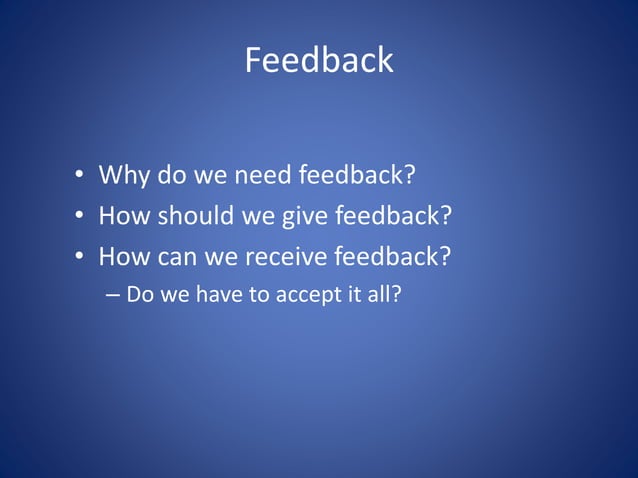 Feedback

• Why do we need feedback?
• How should we give feedback?
• How can we receive feedback?
– Do we have to accept it all?